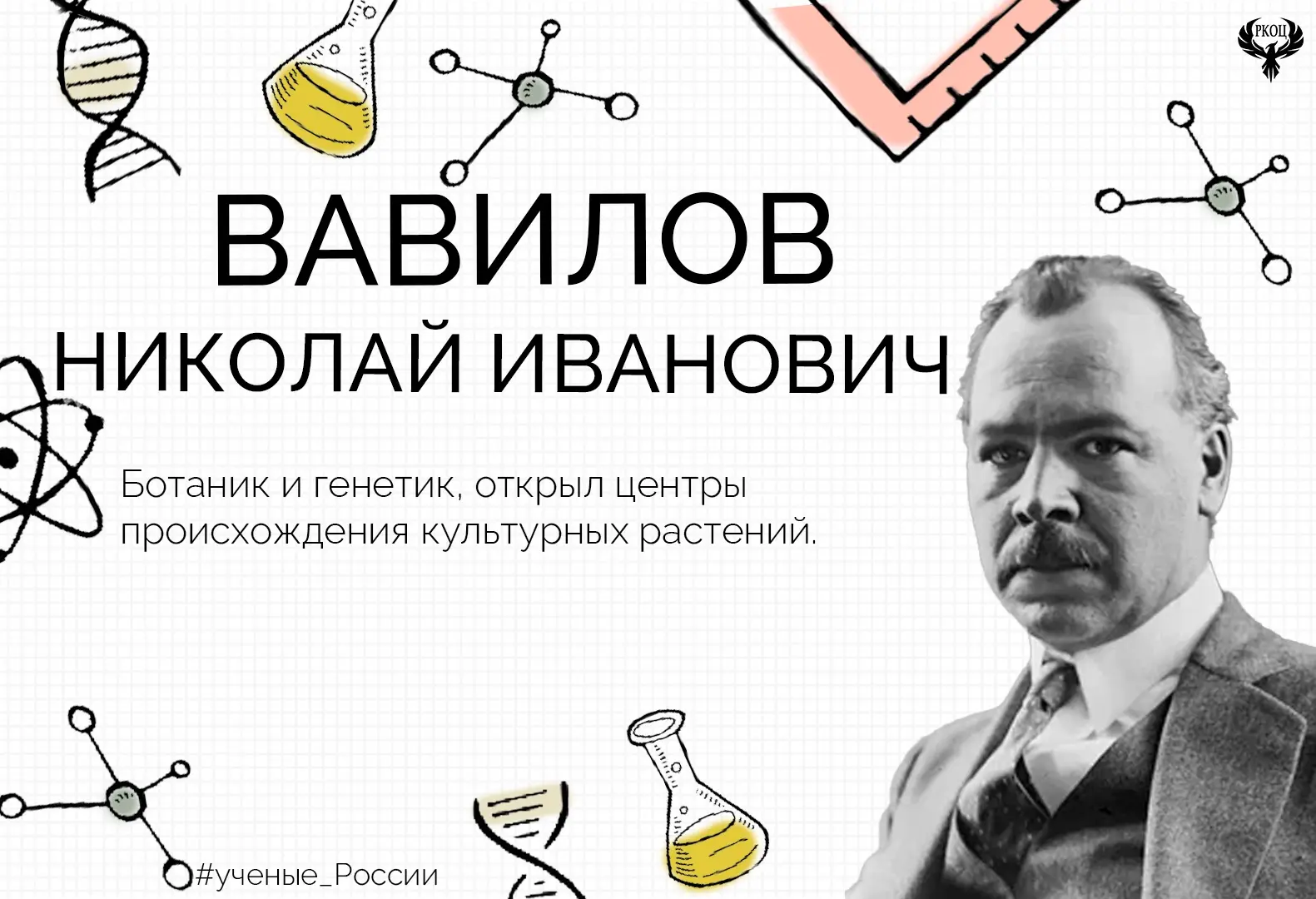 РКОЦ

ВАВИЛОВ

НИКОЛАЙ ИВАНОВИЧ

Ботаник и генетик, открыл центры происхождения культурных растений.

#ученые_России